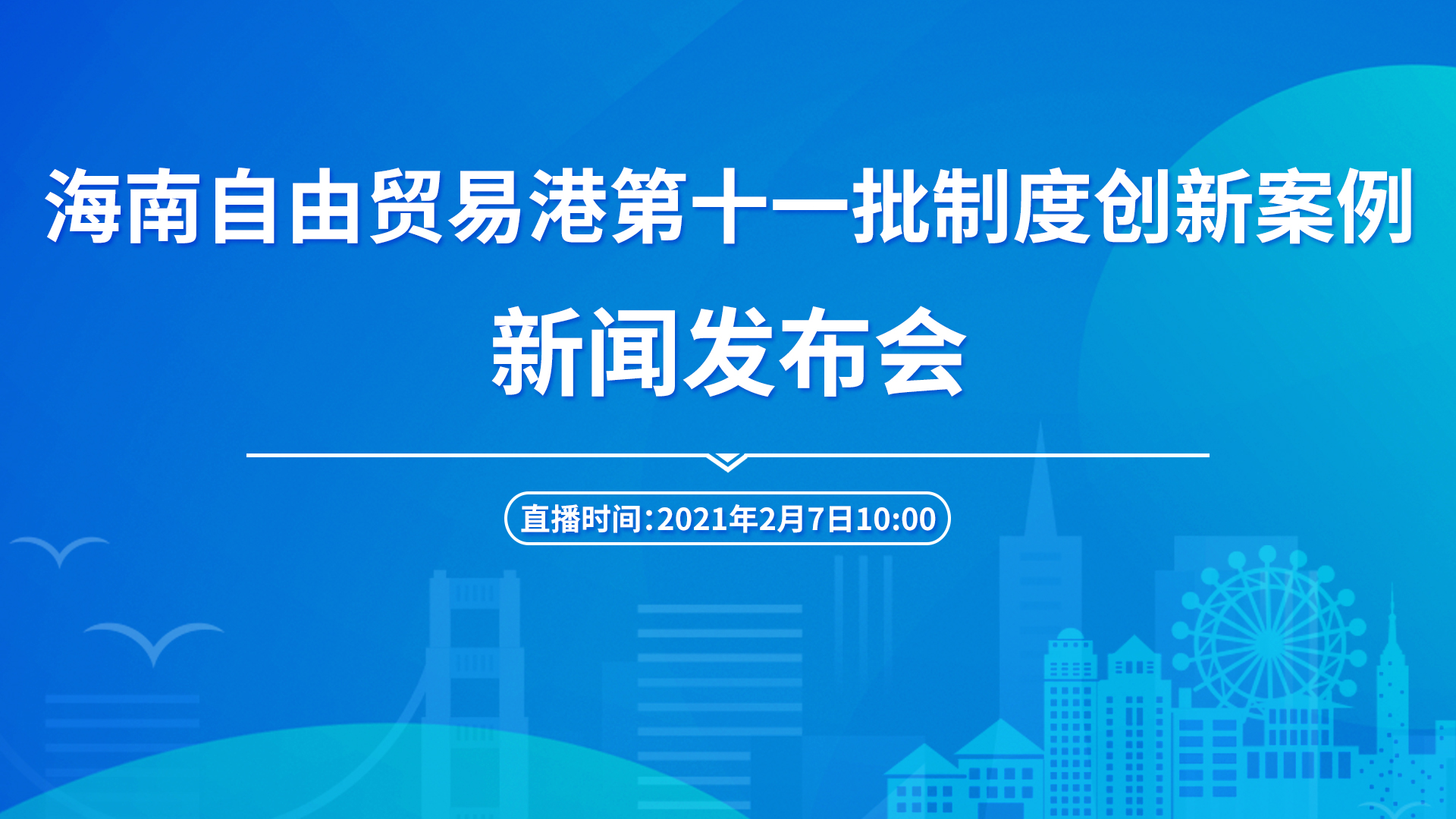 海南自由贸易港第十一批制度创新案例

新闻发布会

直播时间:2021年2月7日10:00